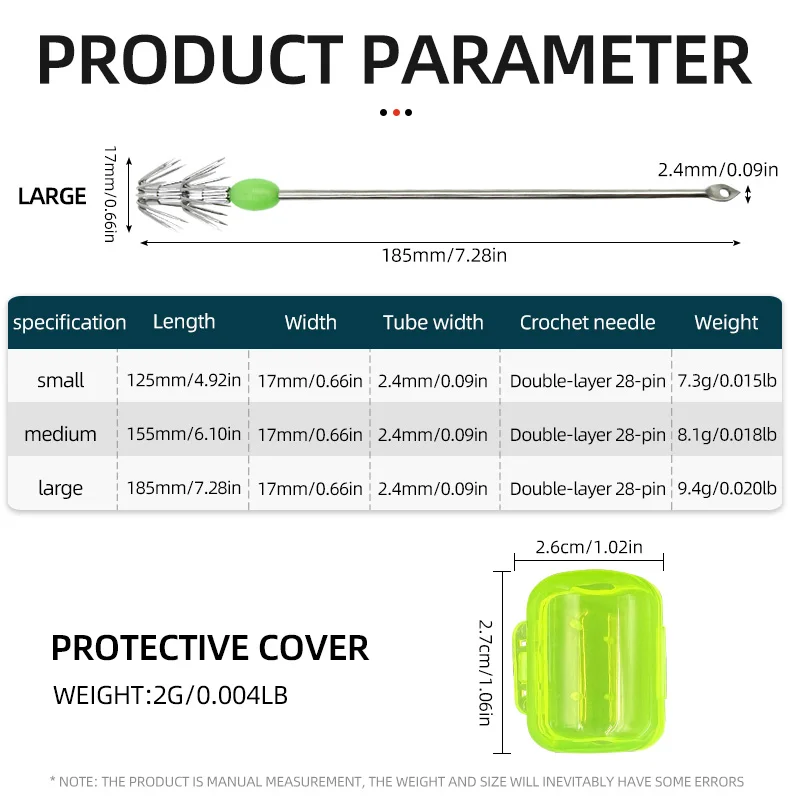 PRODUCT PARAMETER

LARGE

17mm/0.66in

2.4mm/0.09in

185mm/7.28in

| specification | Length | Width | Tube width | Crochet needle | Weight |
|---|---|---|---|---|---|
| small | 125mm/4.92in | 17mm/0.66in | 2.4mm/0.09in | Double-layer 28-pin | 7.3g/0.015lb |
| medium | 155mm/6.10in | 17mm/0.66in | 2.4mm/0.09in | Double-layer 28-pin | 8.1g/0.018lb |
| large | 185mm/7.28in | 17mm/0.66in | 2.4mm/0.09in | Double-layer 28-pin | 9.4g/0.020lb |

2.6cm/1.02in

2.7cm/1.06in

PROTECTIVE COVER

WEIGHT:2G/0.004LB

* NOTE: THE PRODUCT IS MANUAL MEASUREMENT, THE WEIGHT AND SIZE WILL INEVITABLY HAVE SOME ERRORS